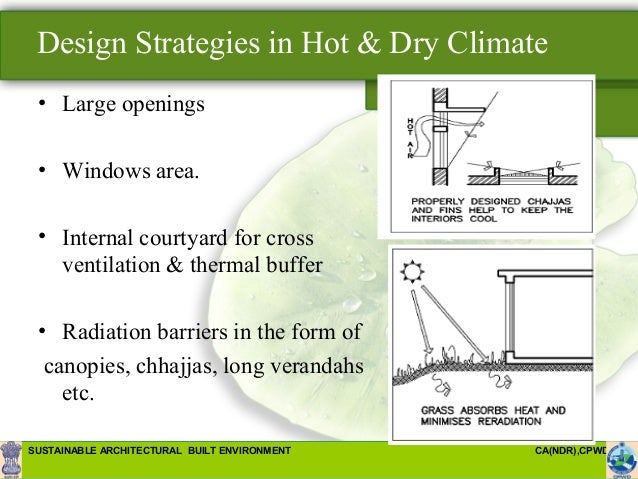 Design Strategies in Hot & Dry Climate

• Large openings

• Windows area.

• Internal courtyard for cross ventilation & thermal buffer

• Radiation barriers in the form of canopies, chhajjas, long verandahs etc.

HOT AIR

PROPERLY DESIGNED CHAJJAS AND FINS HELP TO KEEP THE INTERIORS COOL

GRASS ABSORBS HEAT AND MINIMISES RERADIATION

SUSTAINABLE ARCHITECTURAL BUILT ENVIRONMENT

CA(NDR),CPWD